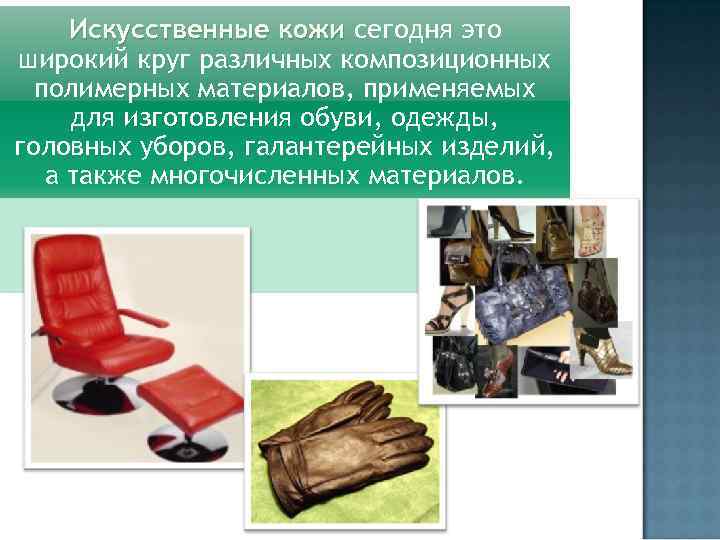 Искусственные кожи сегодня это широкий круг различных композиционных полимерных материалов, применяемых для изготовления обуви, одежды, головных уборов, галантерейных изделий, а также многочисленных материалов.